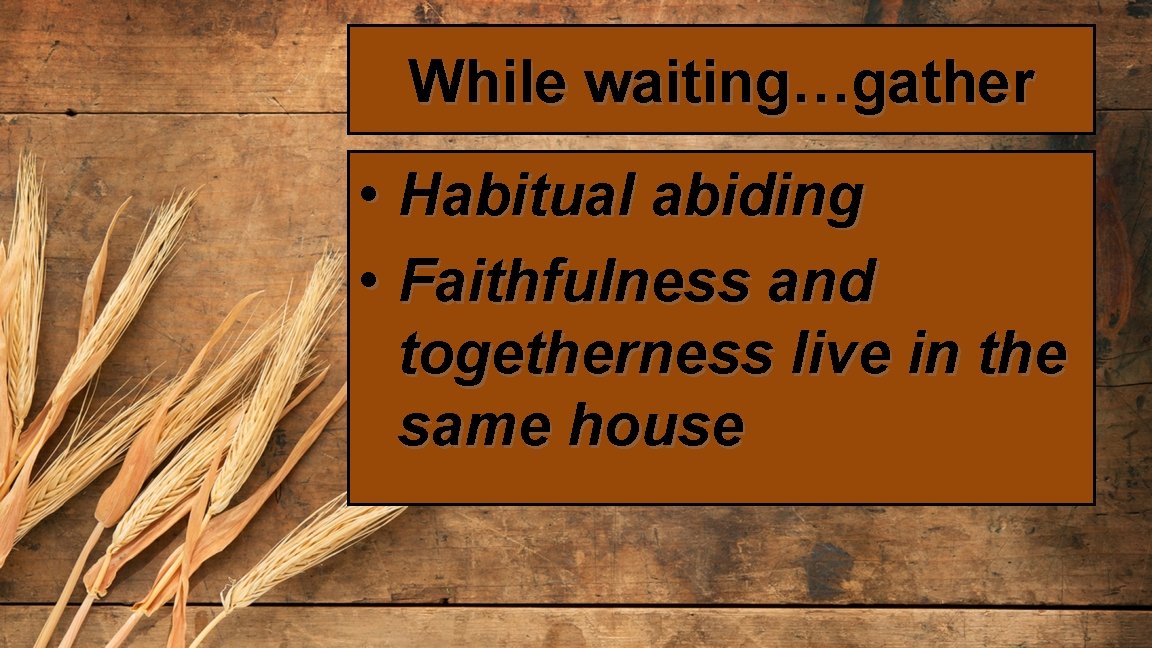 While waiting…gather

• Habitual abiding
• Faithfulness and togetherness live in the same house